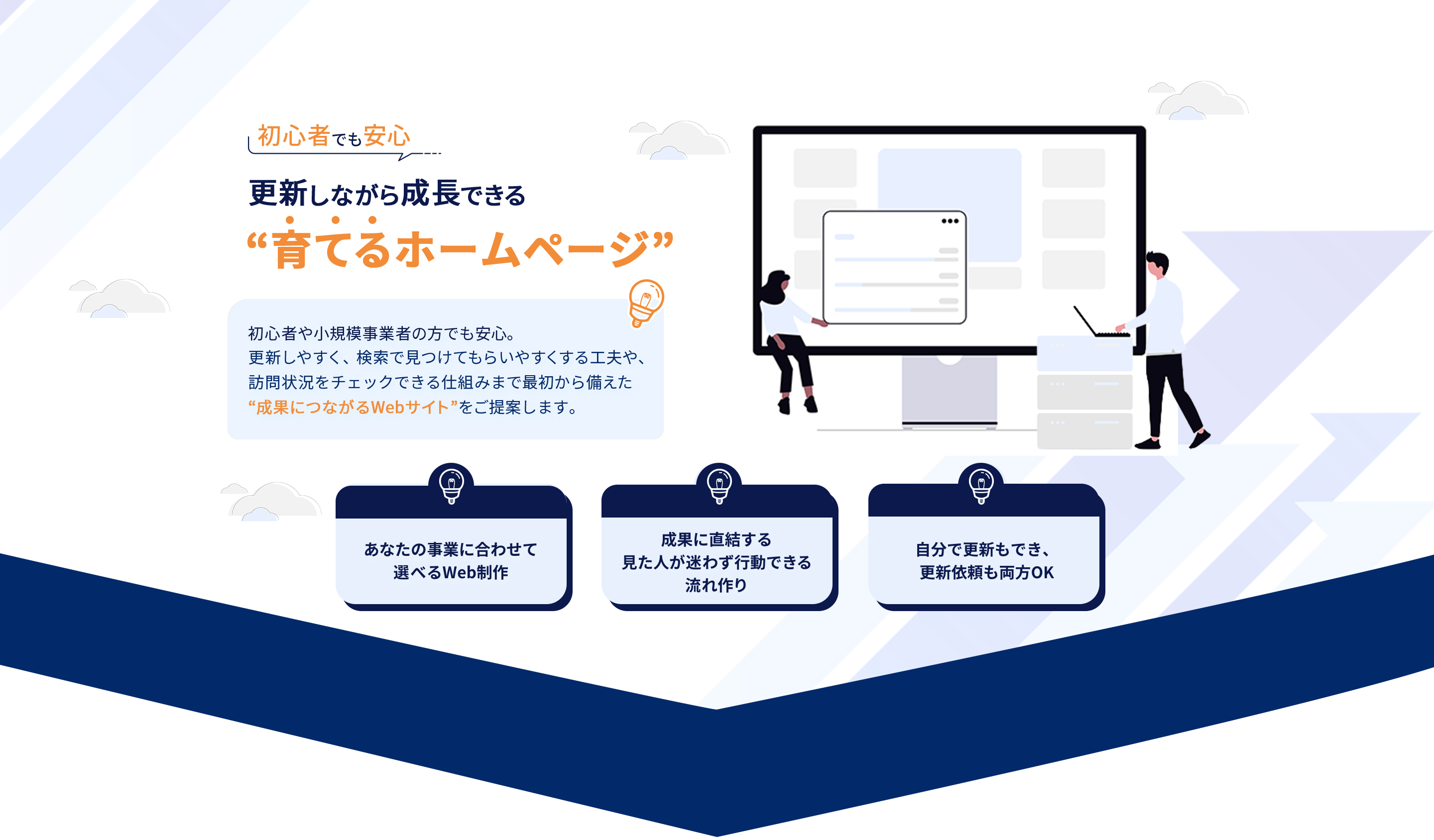 初心者でも安心

更新しながら成長できる

“育てるホームページ”

初心者や小規模事業者の方でも安心。
更新しやすく、検索で見つけてもらいやすくする工夫や、
訪問状況をチェックできる仕組みまで最初から備えた
“成果につながるWebサイト”をご提案します。

あなたの事業に合わせて
選べるWeb制作

成果に直結する
見た人が迷わず行動できる
流れ作り

自分で更新もでき、
更新依頼も両方OK